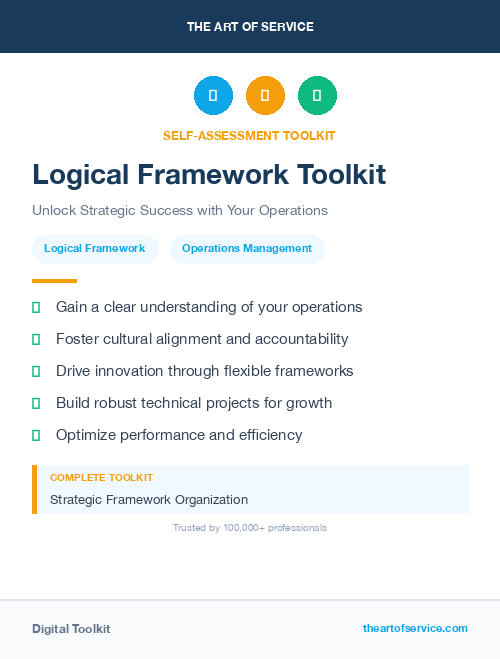 THE ART OF SERVICE

SELF-ASSESSMENT TOOLKIT

Logical Framework Toolkit

Unlock Strategic Success with Your Operations

Logical Framework

Operations Management

Gain a clear understanding of your operations

Foster cultural alignment and accountability

Drive innovation through flexible frameworks

Build robust technical projects for growth

Optimize performance and efficiency

COMPLETE TOOLKIT

Strategic Framework Organization

Trusted by 100,000+ professionals

Digital Toolkit

theartofservice.com